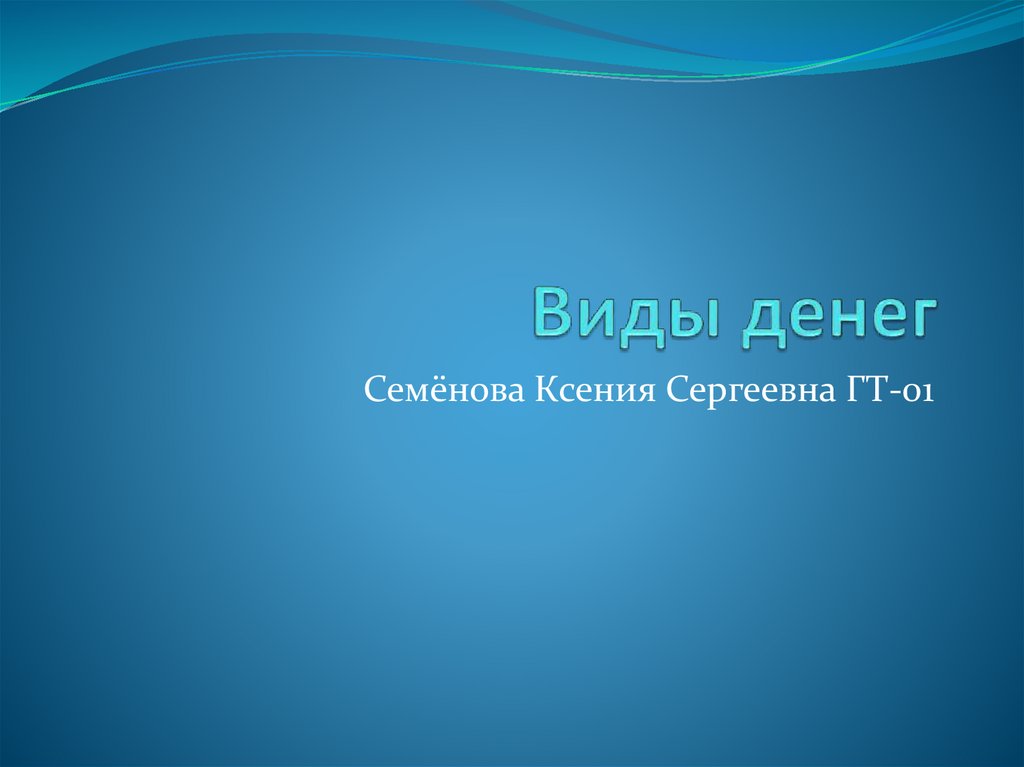 Виды денег

Семёнова Ксения Сергеевна ГТ-01